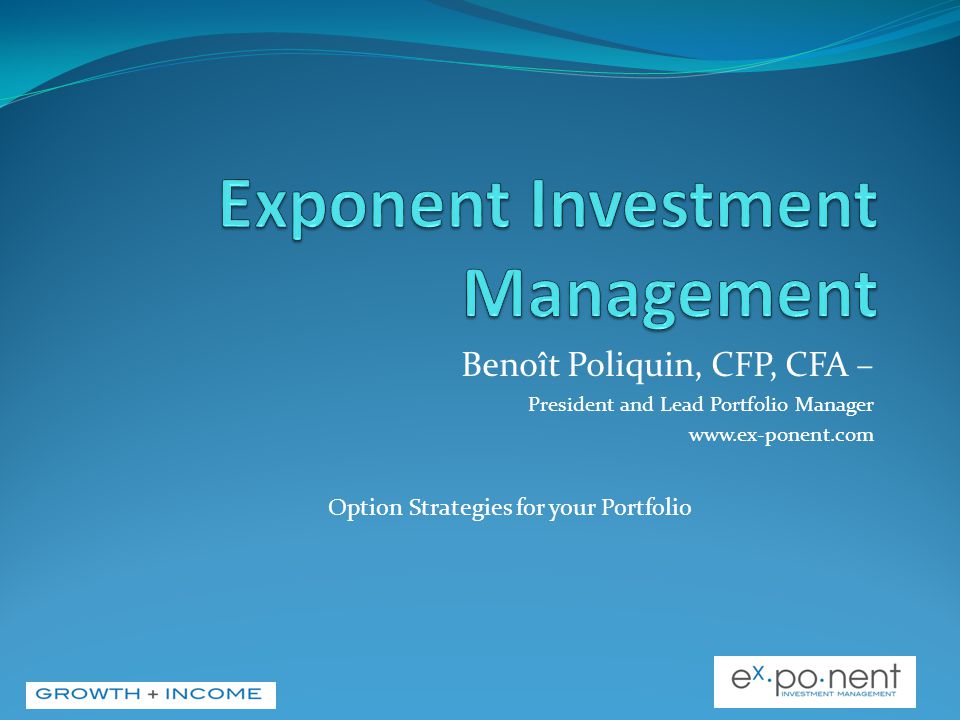 Exponent Investment Management

Benoît Poliquin, CFP, CFA –

President and Lead Portfolio Manager

www.ex-ponent.com

Option Strategies for your Portfolio

GROWTH + INCOME

ex·po·nent
INVESTMENT MANAGEMENT